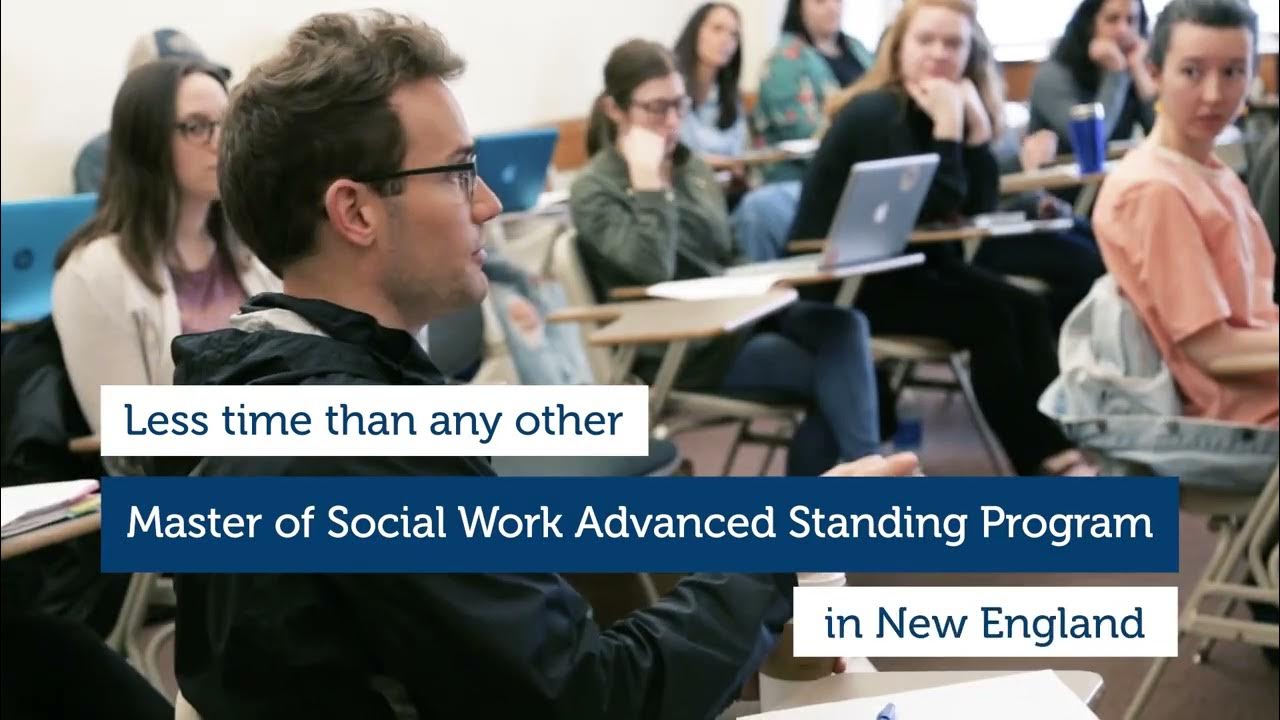 Less time than any other

Master of Social Work Advanced Standing Program

in New England